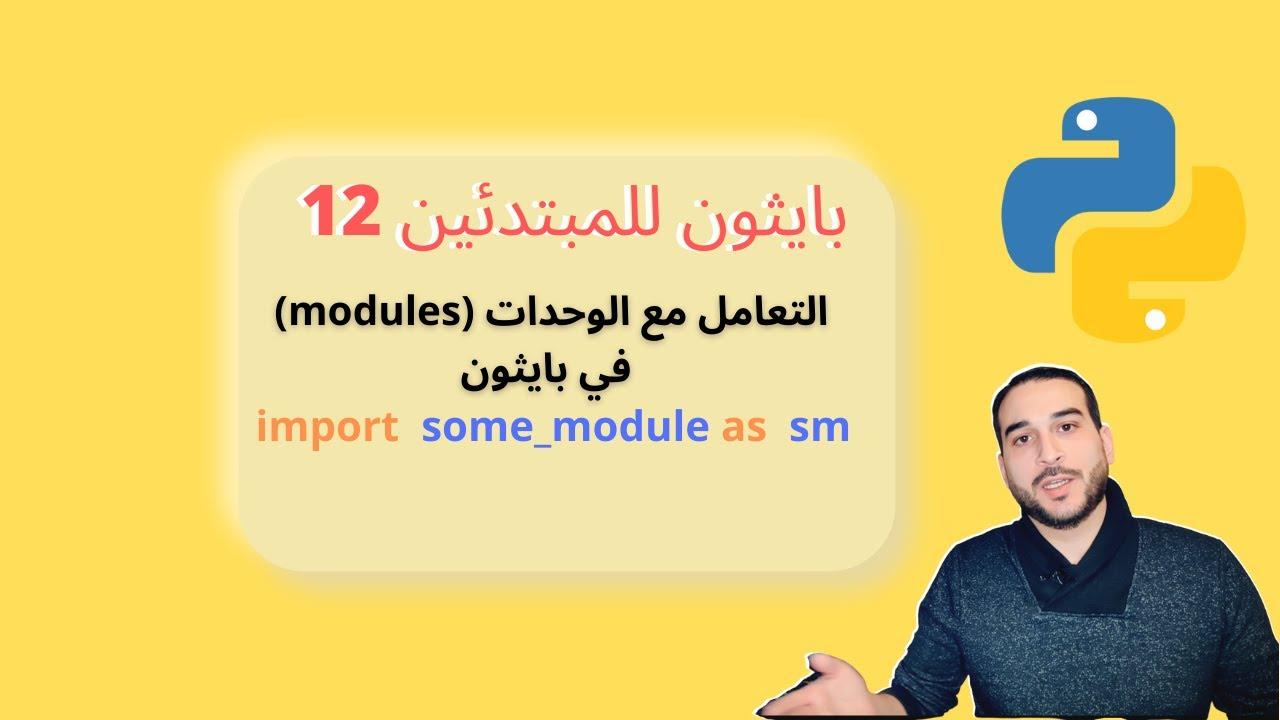 بايثون للمبتدئين 12

التعامل مع الوحدات (modules) في بايثون

import some_module as sm